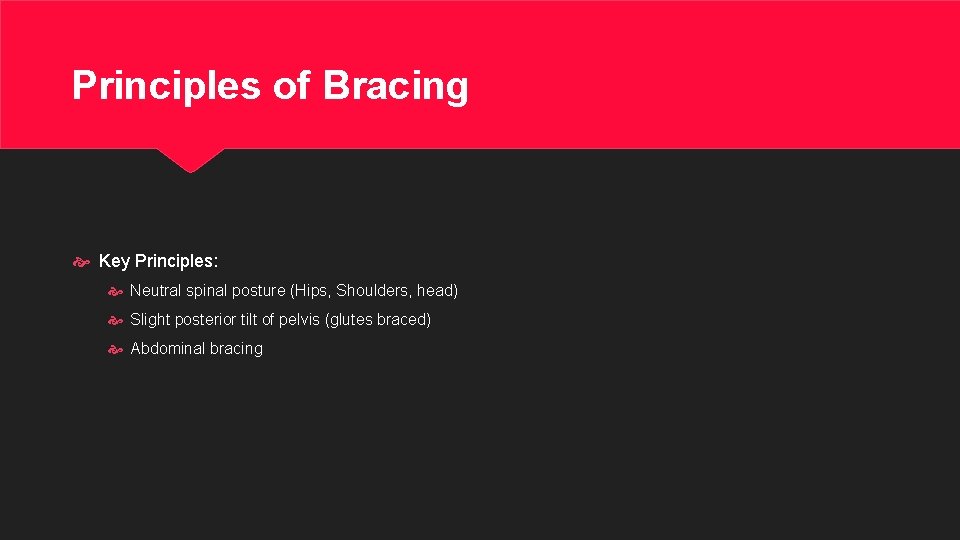 Principles of Bracing

Key Principles:

Neutral spinal posture (Hips, Shoulders, head)

Slight posterior tilt of pelvis (glutes braced)

Abdominal bracing